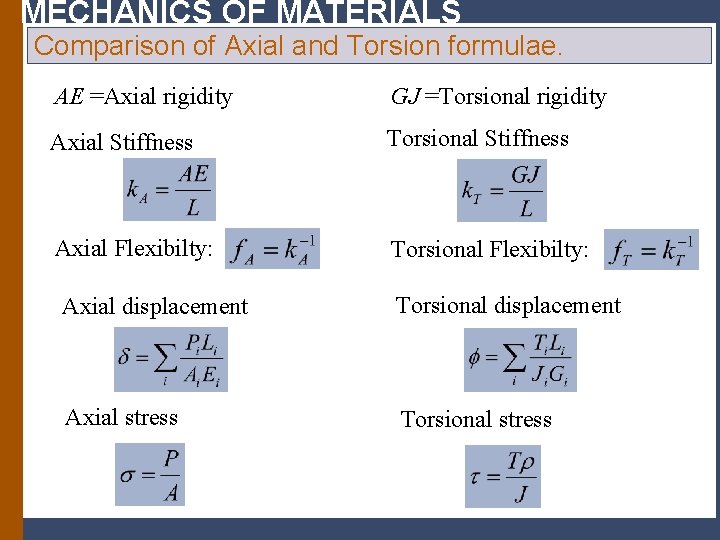 MECHANICS OF MATERIALS

Comparison of Axial and Torsion formulae.

$AE$ =Axial rigidity

Axial Stiffness

$k_A = \frac{AE}{L}$

Axial Flexibilty: $f_A = k_A^{-1}$

Axial displacement

$\delta = \sum_i \frac{P_i L_i}{A_i E_i}$

Axial stress

$\sigma = \frac{P}{A}$

$GJ$ =Torsional rigidity

Torsional Stiffness

$k_T = \frac{GJ}{L}$

Torsional Flexibilty: $f_T = k_T^{-1}$

Torsional displacement

$\phi = \sum_i \frac{T_i L_i}{J_i G_i}$

Torsional stress

$\tau = \frac{T\rho}{J}$